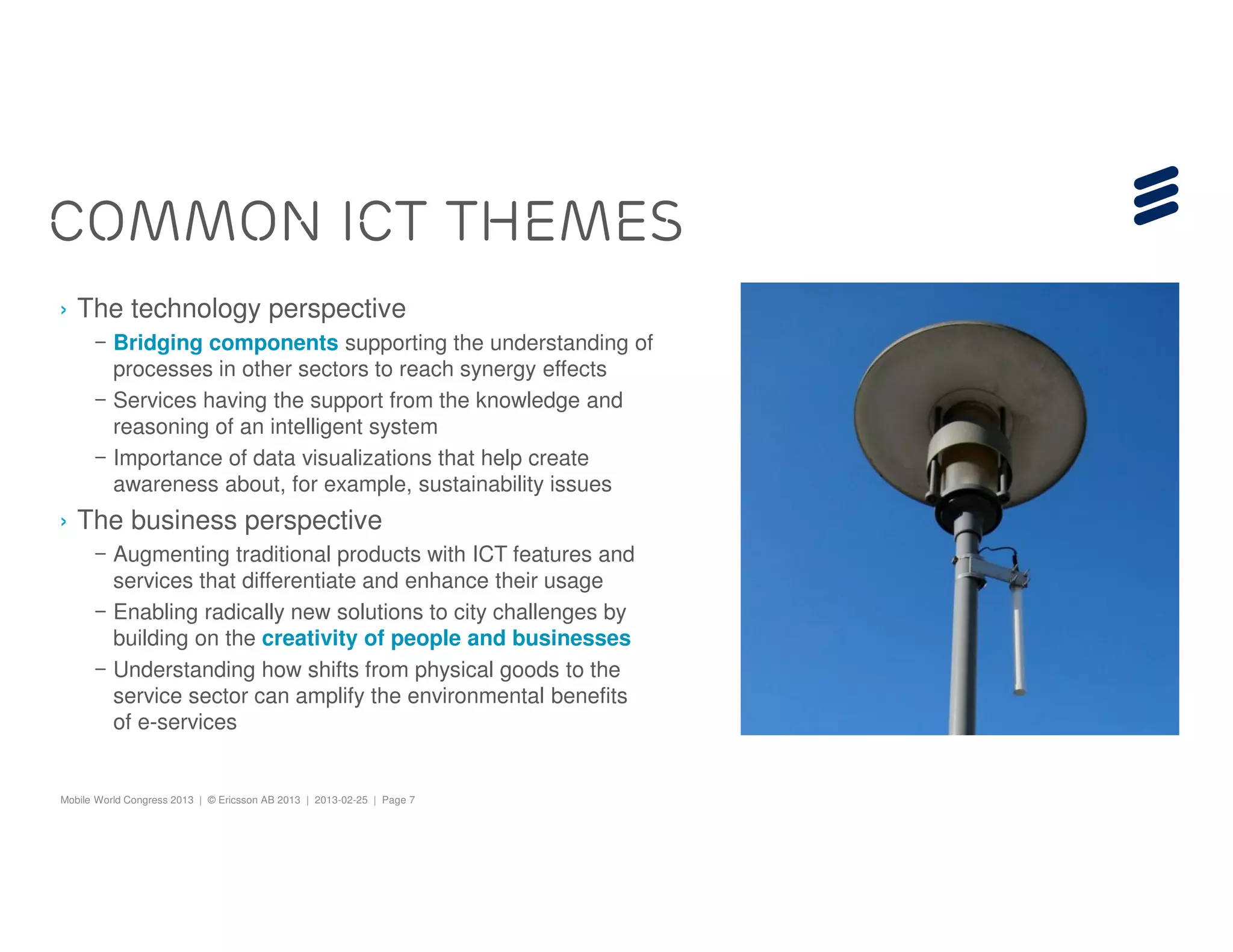 COMMON ICT THEMES

› The technology perspective

– Bridging components supporting the understanding of processes in other sectors to reach synergy effects

– Services having the support from the knowledge and reasoning of an intelligent system

– Importance of data visualizations that help create awareness about, for example, sustainability issues

› The business perspective

– Augmenting traditional products with ICT features and services that differentiate and enhance their usage

– Enabling radically new solutions to city challenges by building on the creativity of people and businesses

– Understanding how shifts from physical goods to the service sector can amplify the environmental benefits of e-services

Mobile World Congress 2013 | © Ericsson AB 2013 | 2013-02-25 | Page 7